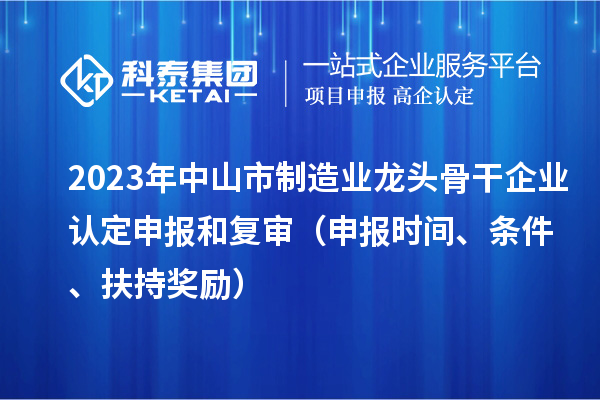 科泰集团
KETAI

一站式企业服务平台
项目申报 高企认定

2023年中山市制造业龙头骨干企业认定申报和复审（申报时间、条件、扶持奖励）